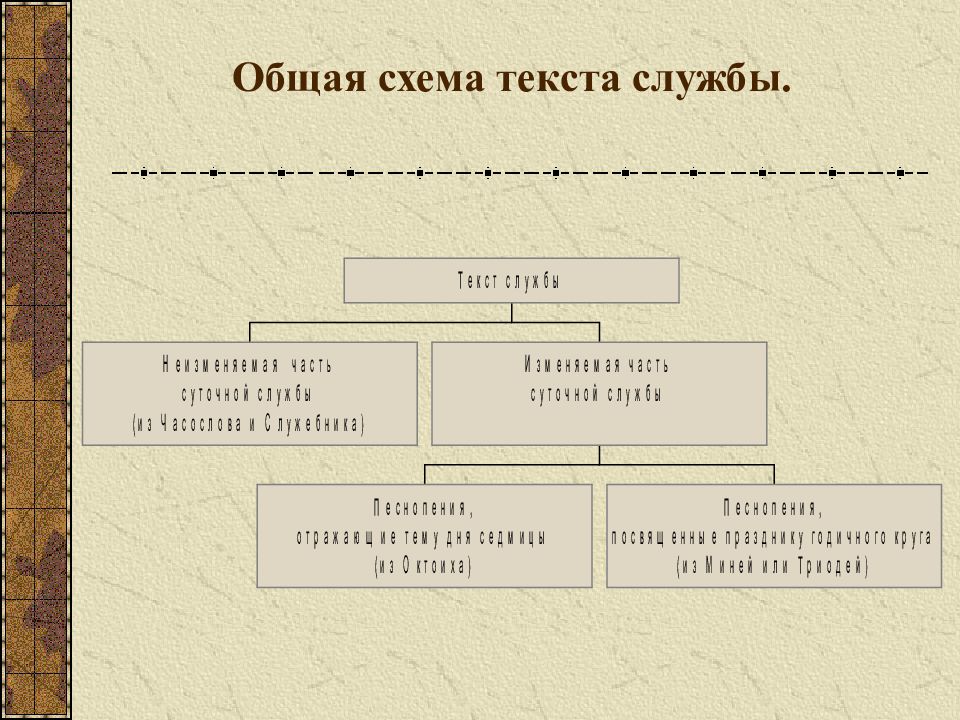 Общая схема текста службы.

Текст службы

Неизменяемая часть суточной службы (из Часослова и Служебника)

Изменяемая часть суточной службы

Песнопения, отражающие тему дня седмицы (из Октоиха)

Песнопения, посвященные празднику годичного круга (из Миней или Триодей)